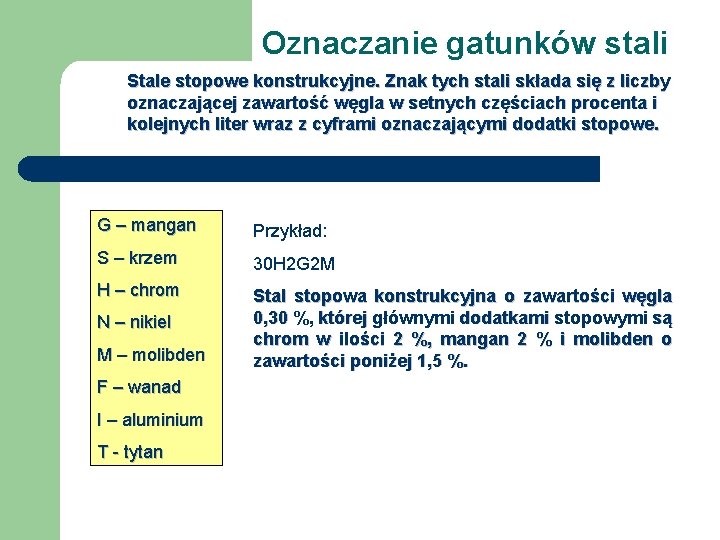 Oznaczanie gatunków stali

Stale stopowe konstrukcyjne. Znak tych stali składa się z liczby oznaczającej zawartość węgla w setnych częściach procenta i kolejnych liter wraz z cyframi oznaczającymi dodatki stopowe.

G – mangan
S – krzem
H – chrom
N – nikiel
M – molibden
F – wanad
I – aluminium
T - tytan

Przykład:

30H2G2M

Stal stopowa konstrukcyjna o zawartości węgla 0,30 %, której głównymi dodatkami stopowymi są chrom w ilości 2 %, mangan 2 % i molibden o zawartości poniżej 1,5 %.